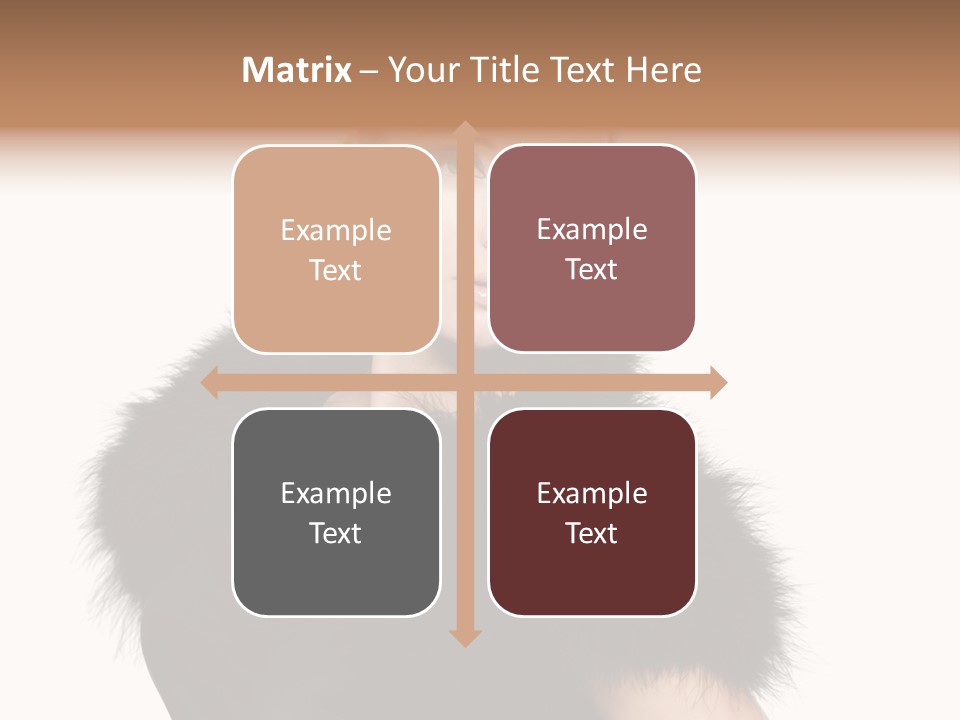 Matrix – Your Title Text Here

Example Text

Example Text

Example Text

Example Text